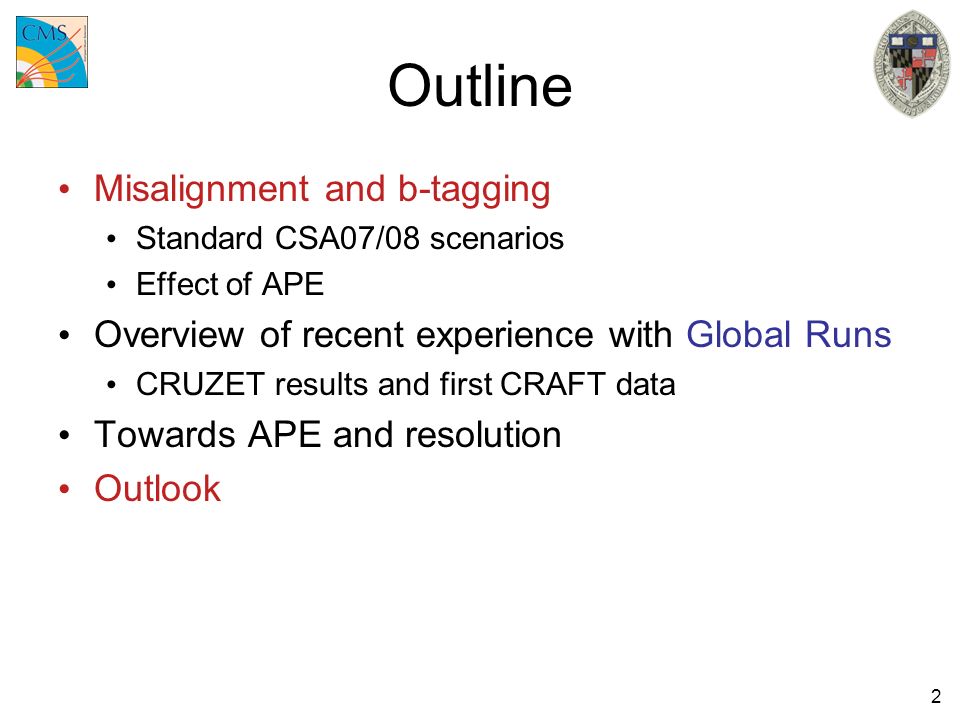 CMS

Outline

• Misalignment and b-tagging
  • Standard CSA07/08 scenarios
  • Effect of APE
• Overview of recent experience with Global Runs
  • CRUZET results and first CRAFT data
• Towards APE and resolution
• Outlook

2